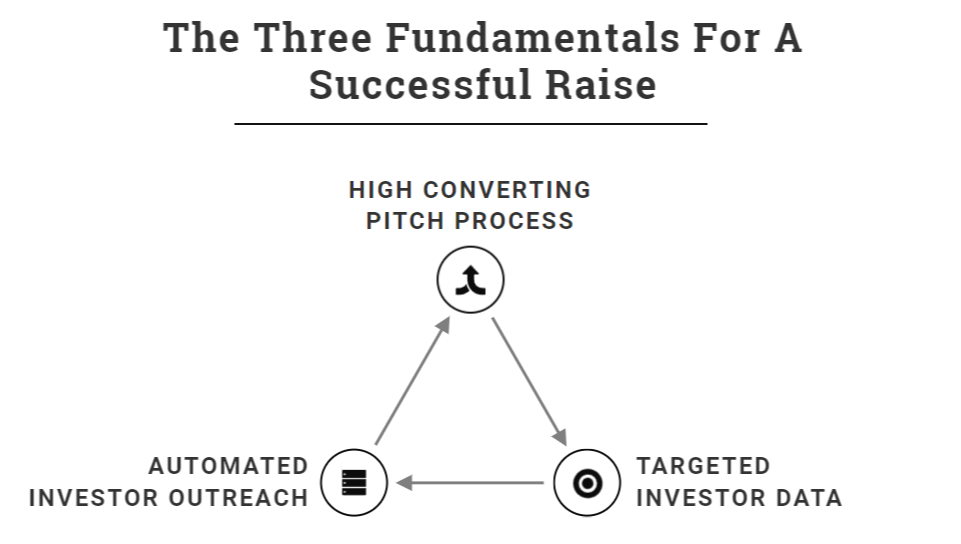 The Three Fundamentals For A Successful Raise

HIGH CONVERTING PITCH PROCESS

AUTOMATED INVESTOR OUTREACH

TARGETED INVESTOR DATA